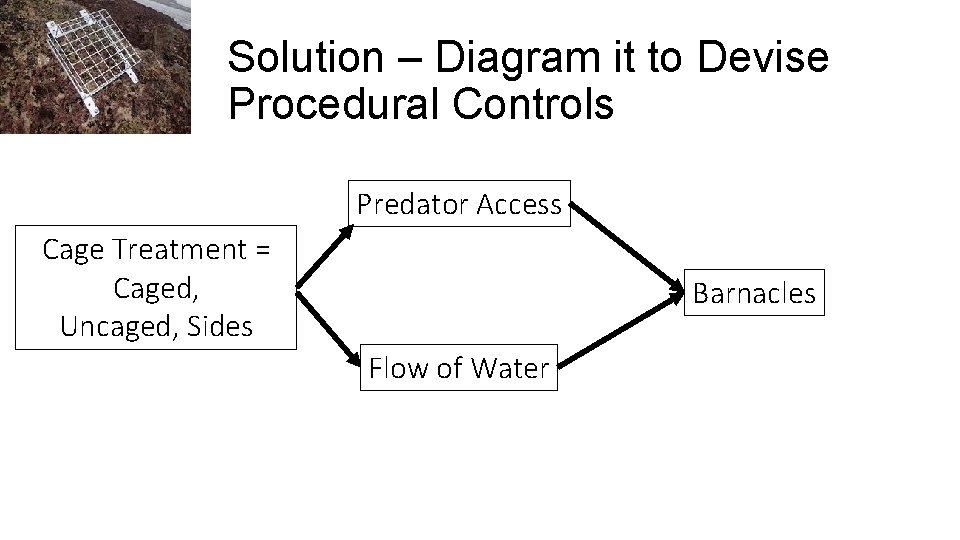 Solution – Diagram it to Devise Procedural Controls

Cage Treatment = Caged, Uncaged, Sides

Predator Access

Flow of Water

Barnacles